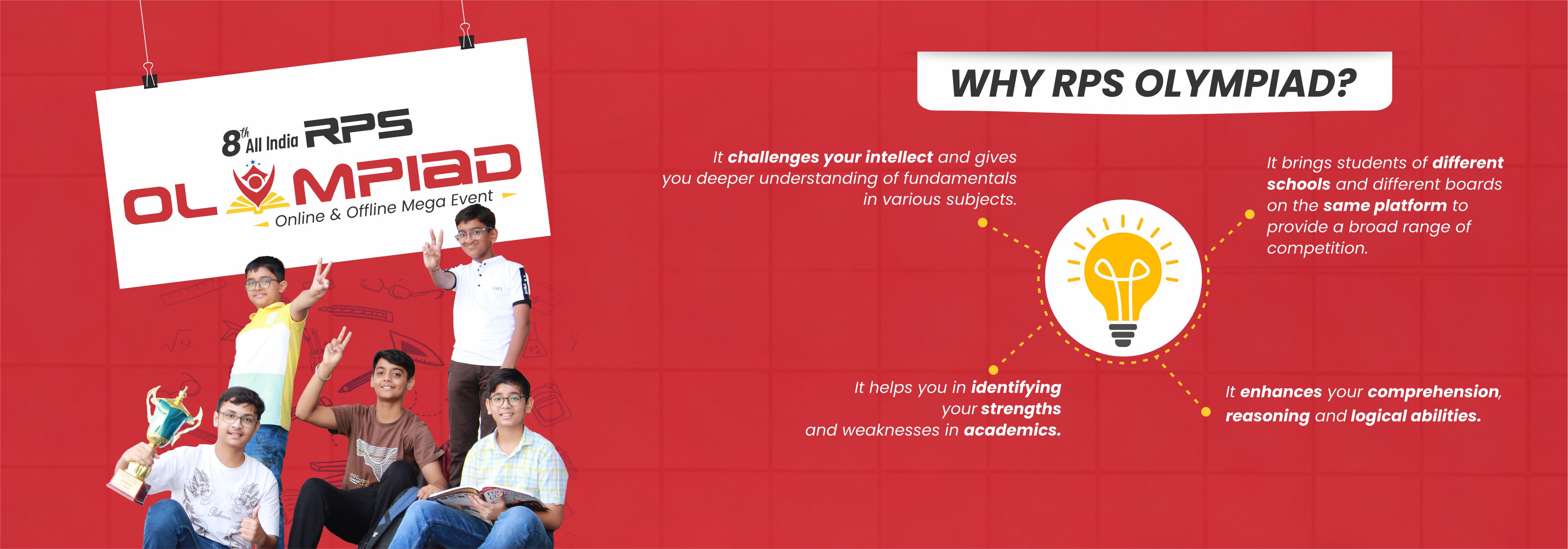 8th All India RPS
OLYMPIAD
Online & Offline Mega Event

WHY RPS OLYMPIAD?

It challenges your intellect and gives you deeper understanding of fundamentals in various subjects.

It brings students of different schools and different boards on the same platform to provide a broad range of competition.

It helps you in identifying your strengths and weaknesses in academics.

It enhances your comprehension, reasoning and logical abilities.